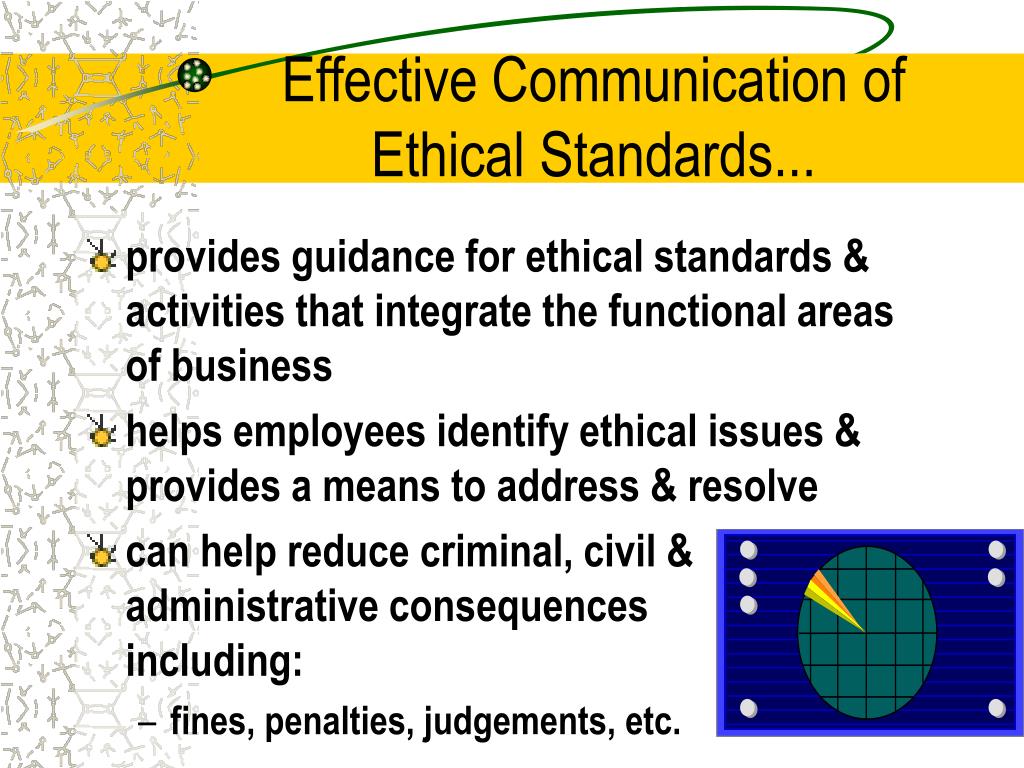 Effective Communication of Ethical Standards...

provides guidance for ethical standards & activities that integrate the functional areas of business

helps employees identify ethical issues & provides a means to address & resolve

can help reduce criminal, civil & administrative consequences including:

– fines, penalties, judgements, etc.